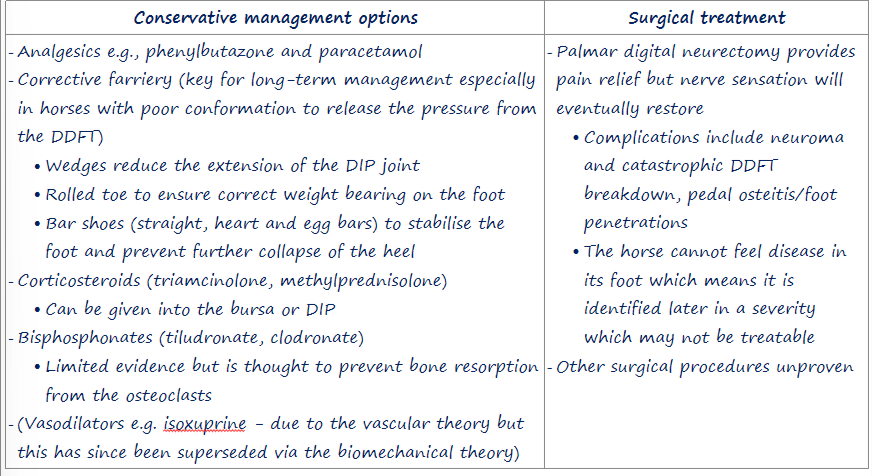 | Conservative management options | Surgical treatment |
|---|---|
| - Analgesics e.g., phenylbutazone and paracetamol<br>- Corrective farriery (key for long-term management especially in horses with poor conformation to release the pressure from the DDFT)<br>• Wedges reduce the extension of the DIP joint<br>• Rolled toe to ensure correct weight bearing on the foot<br>• Bar shoes (straight, heart and egg bars) to stabilise the foot and prevent further collapse of the heel<br>- Corticosteroids (triamcinolone, methylprednisolone)<br>• Can be given into the bursa or DIP<br>- Bisphosphonates (tiludronate, clodronate)<br>• Limited evidence but is thought to prevent bone resorption from the osteoclasts<br>- (Vasodilators e.g. isoxuprine – due to the vascular theory but this has since been superseded via the biomechanical theory) | - Palmar digital neurectomy provides pain relief but nerve sensation will eventually restore<br>• Complications include neuroma and catastrophic DDFT breakdown, pedal osteitis/foot penetrations<br>• The horse cannot feel disease in its foot which means it is identified later in a severity which may not be treatable<br>- Other surgical procedures unproven |